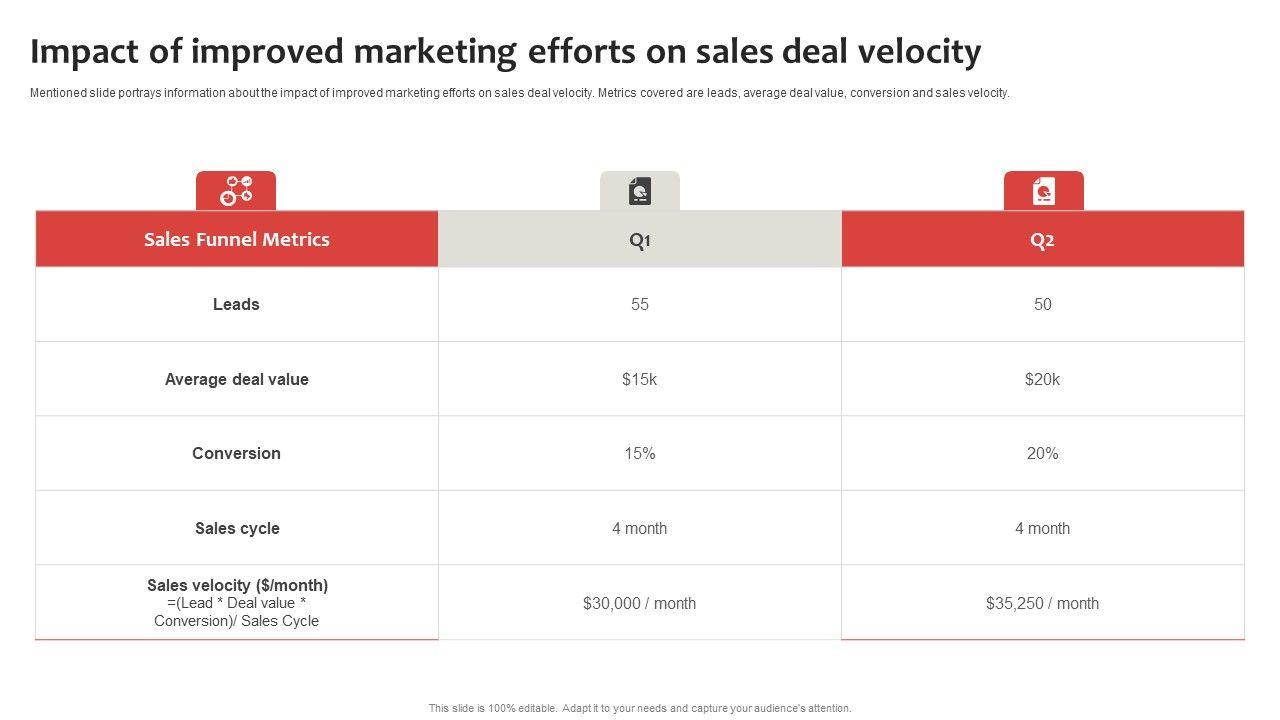 Impact of improved marketing efforts on sales deal velocity

Mentioned slide portrays information about the impact of improved marketing efforts on sales deal velocity. Metrics covered are leads, average deal value, conversion and sales velocity.

| Sales Funnel Metrics | Q1 | Q2 |
|---|---|---|
| Leads | 55 | 50 |
| Average deal value | $15k | $20k |
| Conversion | 15% | 20% |
| Sales cycle | 4 month | 4 month |
| Sales velocity ($/month) =(Lead * Deal value * Conversion)/ Sales Cycle | $30,000 / month | $35,250 / month |

This slide is 100% editable. Adapt it to your needs and capture your audience's attention.